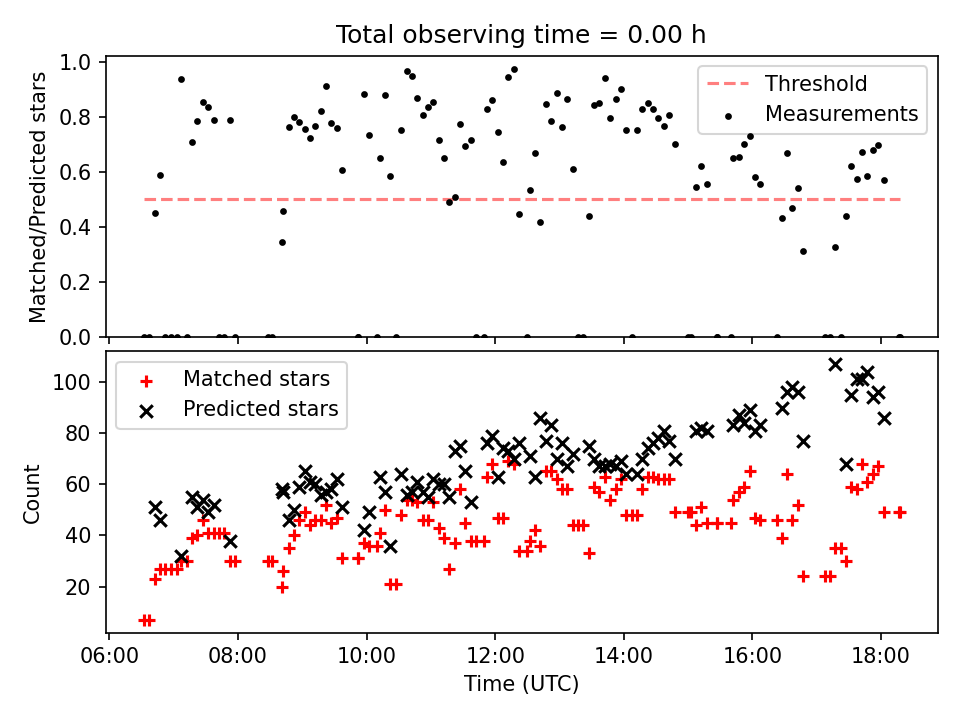 Total observing time = 0.00 h

Matched/Predicted stars

1.0
0.8
0.6
0.4
0.2
0.0

Threshold
Measurements

Count

100
80
60
40
20

Matched stars
Predicted stars

06:00 08:00 10:00 12:00 14:00 16:00 18:00

Time (UTC)